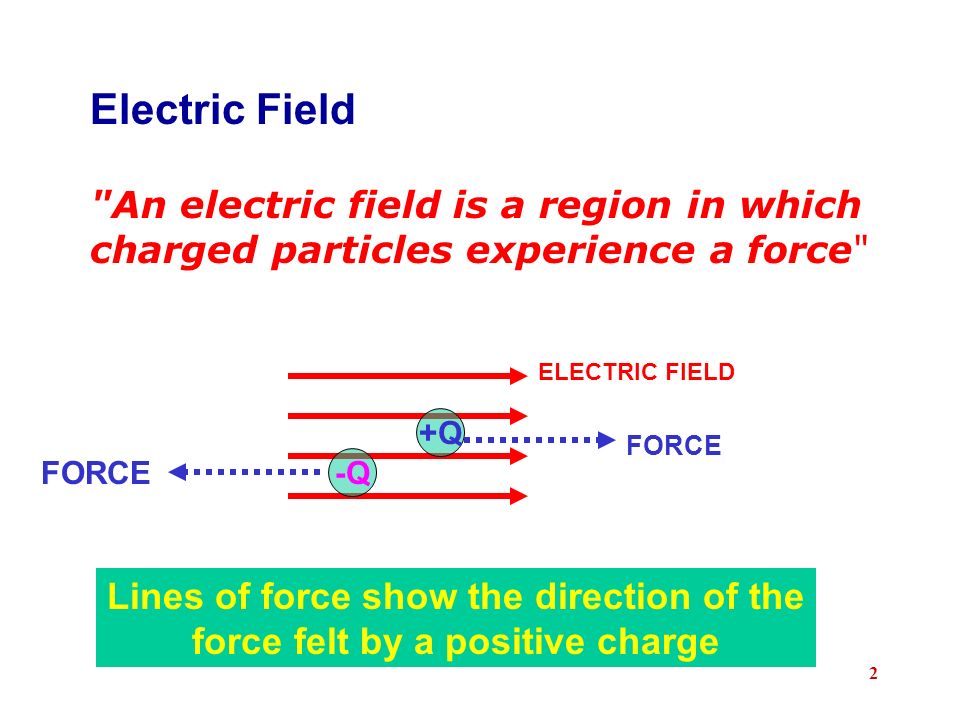 Electric Field

"An electric field is a region in which charged particles experience a force"

ELECTRIC FIELD

+Q

FORCE

FORCE

-Q

Lines of force show the direction of the force felt by a positive charge

2